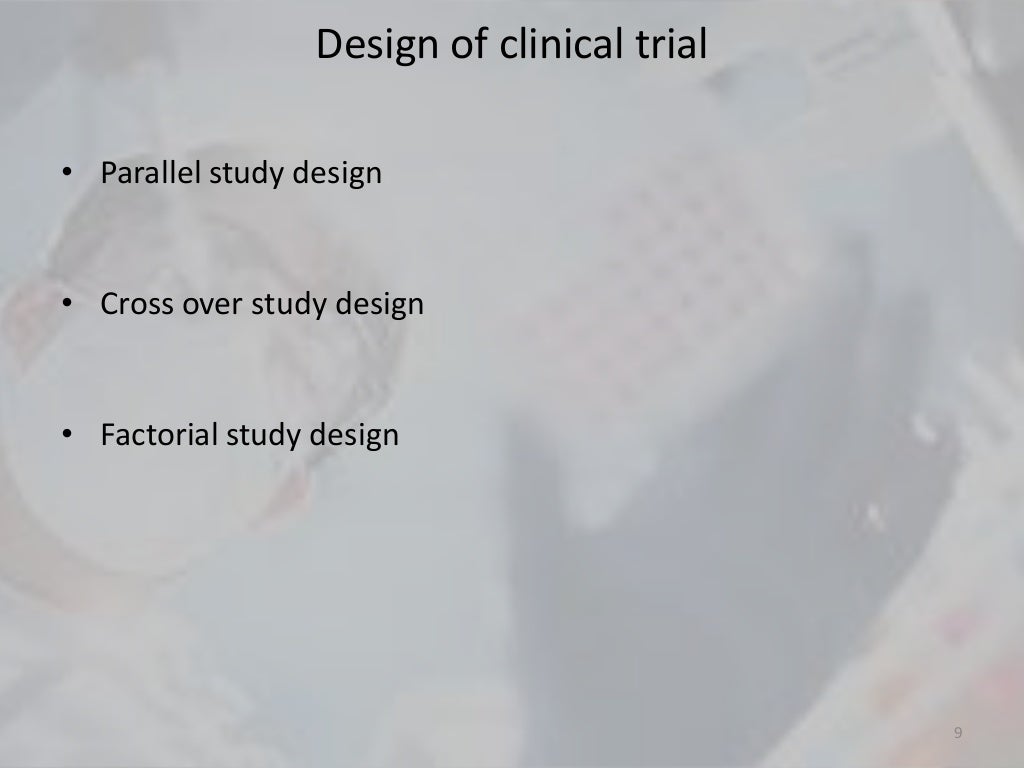 Design of clinical trial

• Parallel study design

• Cross over study design

• Factorial study design

9